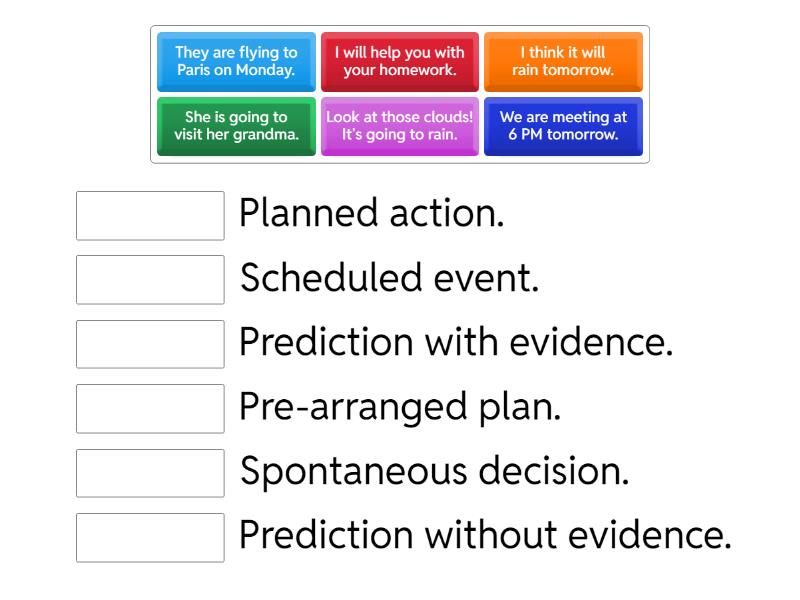 They are flying to Paris on Monday.

I will help you with your homework.

I think it will rain tomorrow.

She is going to visit her grandma.

Look at those clouds! It's going to rain.

We are meeting at 6 PM tomorrow.

Planned action.

Scheduled event.

Prediction with evidence.

Pre-arranged plan.

Spontaneous decision.

Prediction without evidence.